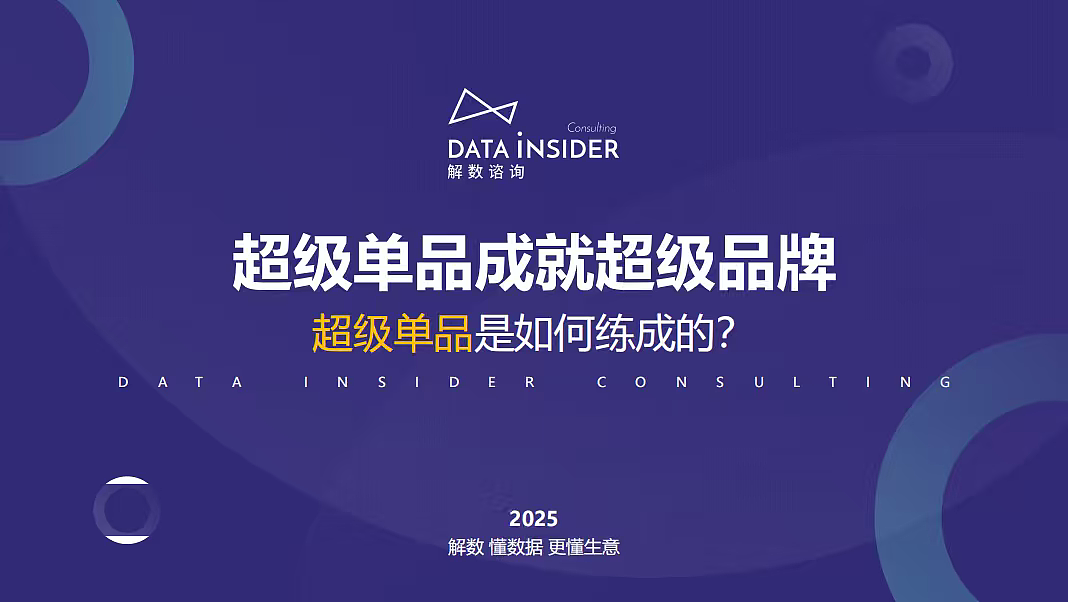 Consulting
DATA INSIDER
解数咨询

超级单品成就超级品牌

超级单品是如何练成的?

DATA INSIDER CONSULTING

2025
解数 懂数据 更懂生意